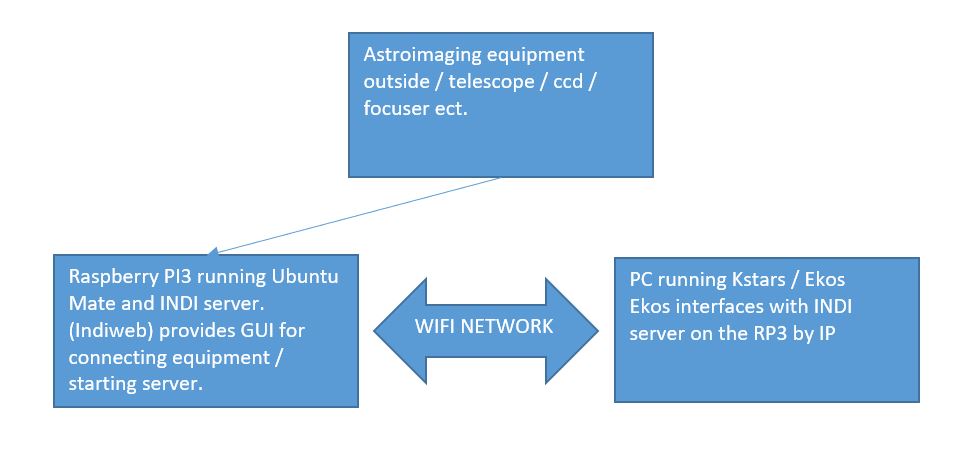 Astroimaging equipment outside / telescope / ccd / focuser ect.

Raspberry PI3 running Ubuntu Mate and INDI server. (Indiweb) provides GUI for connecting equipment / starting server.

WIFI NETWORK

PC running Kstars / Ekos Ekos interfaces with INDI server on the RP3 by IP